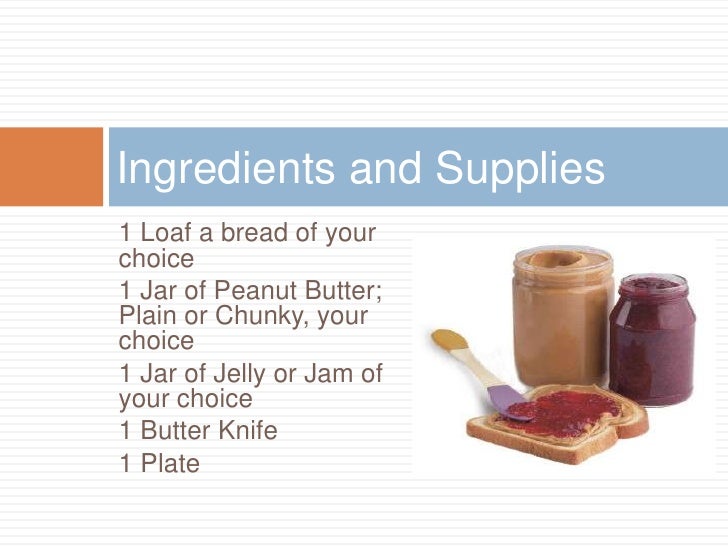 Ingredients and Supplies

1 Loaf a bread of your choice

1 Jar of Peanut Butter; Plain or Chunky, your choice

1 Jar of Jelly or Jam of your choice

1 Butter Knife

1 Plate